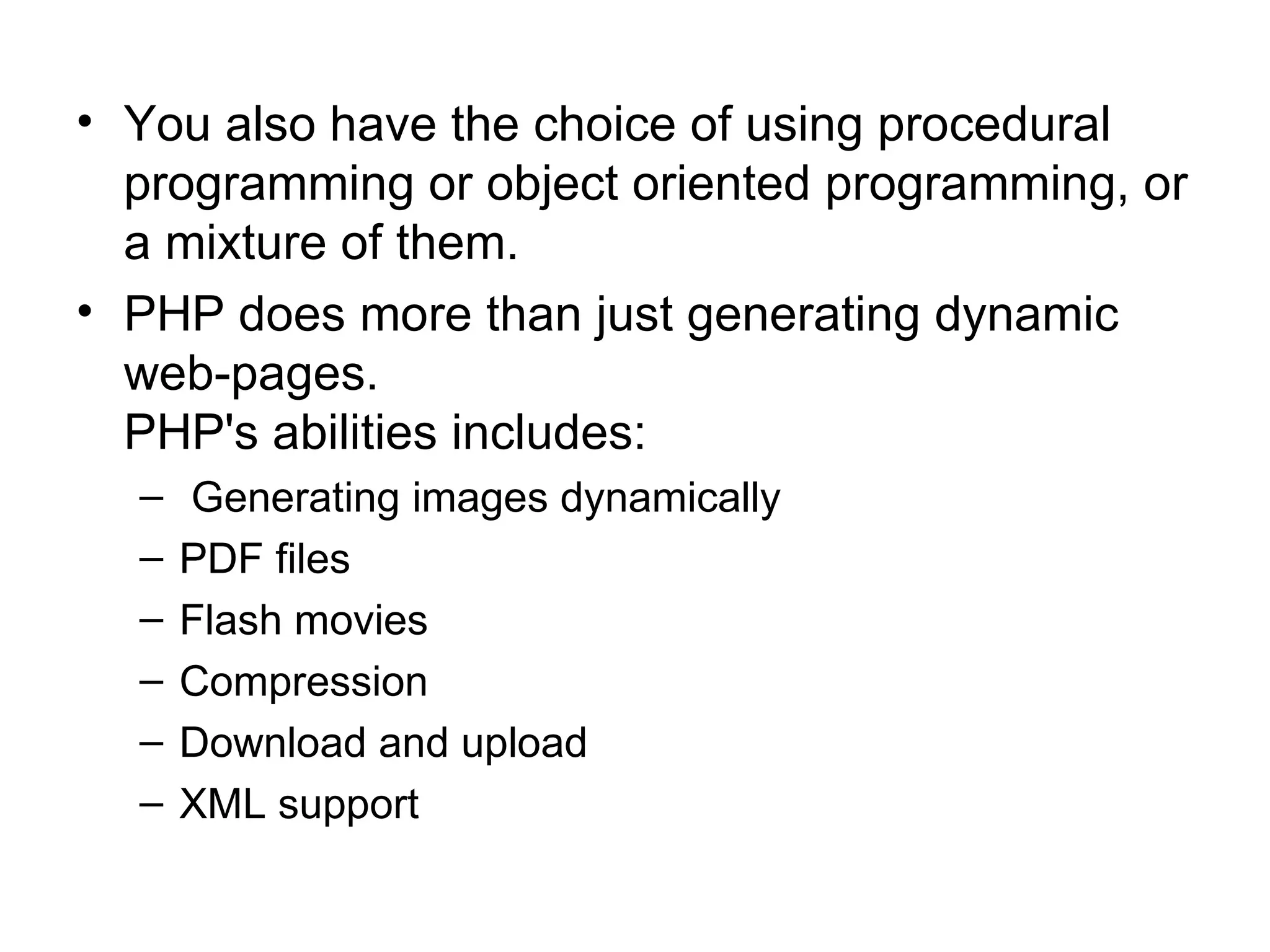 • You also have the choice of using procedural programming or object oriented programming, or a mixture of them.

• PHP does more than just generating dynamic web-pages.
PHP's abilities includes:

– Generating images dynamically
– PDF files
– Flash movies
– Compression
– Download and upload
– XML support